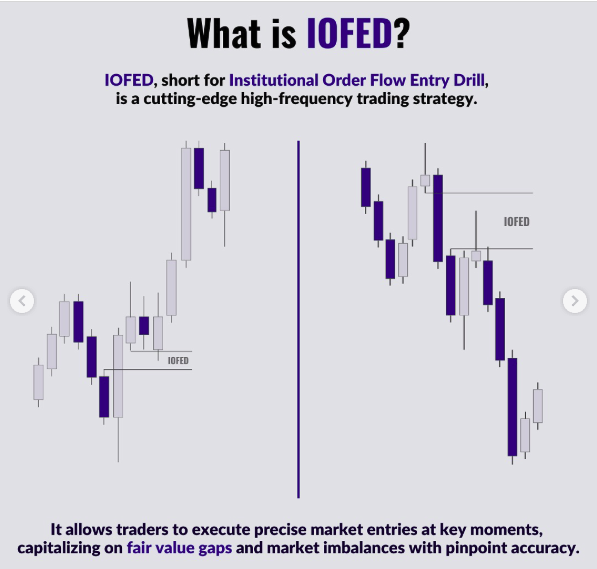 What is IOFED?

IOFED, short for Institutional Order Flow Entry Drill, is a cutting-edge high-frequency trading strategy.

IOFED

IOFED

It allows traders to execute precise market entries at key moments, capitalizing on fair value gaps and market imbalances with pinpoint accuracy.